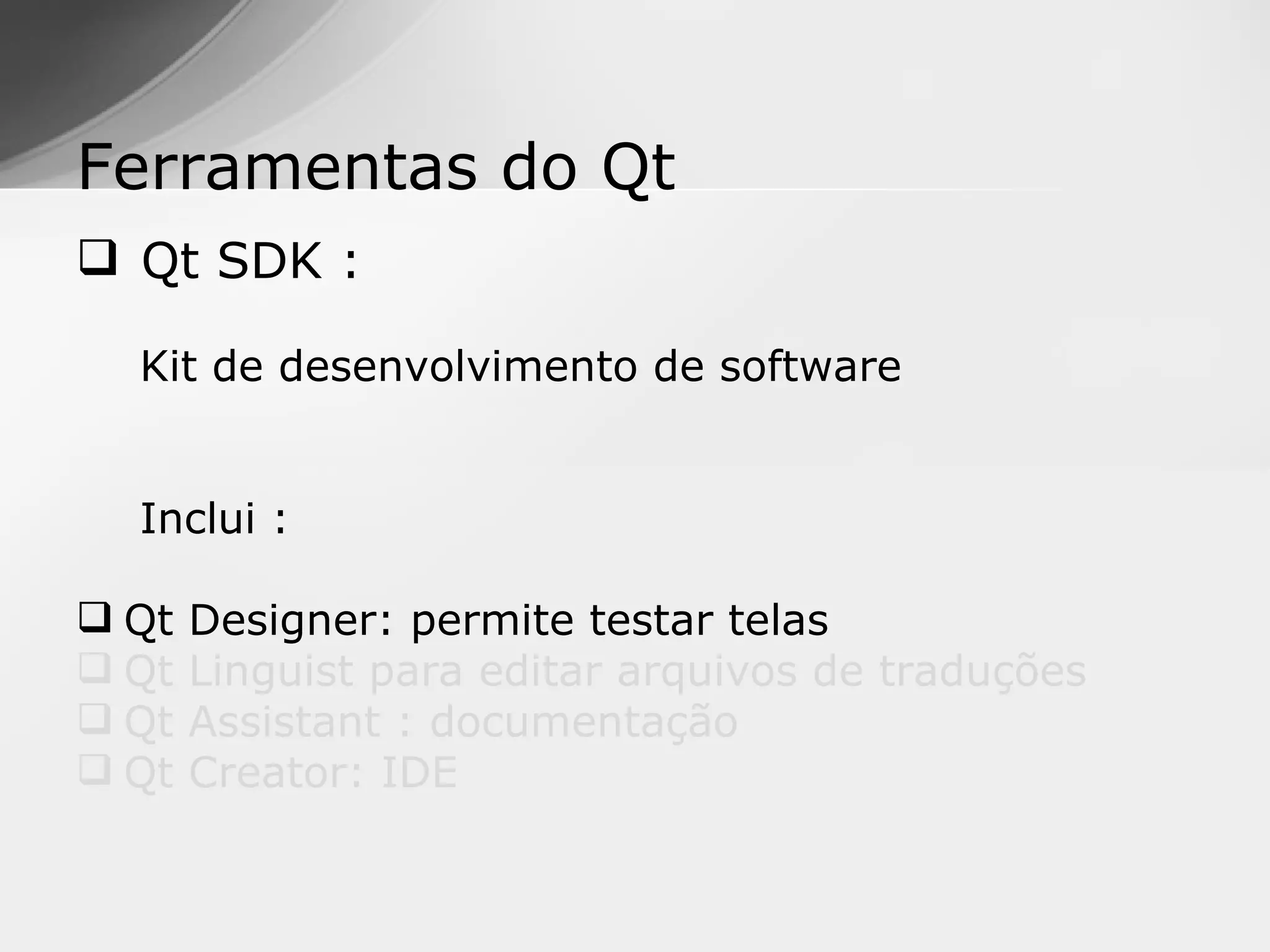 Ferramentas do Qt

❑ Qt SDK :

Kit de desenvolvimento de software

Inclui :

❑ Qt Designer: permite testar telas
❑ Qt Linguist para editar arquivos de traduções
❑ Qt Assistant : documentação
❑ Qt Creator: IDE